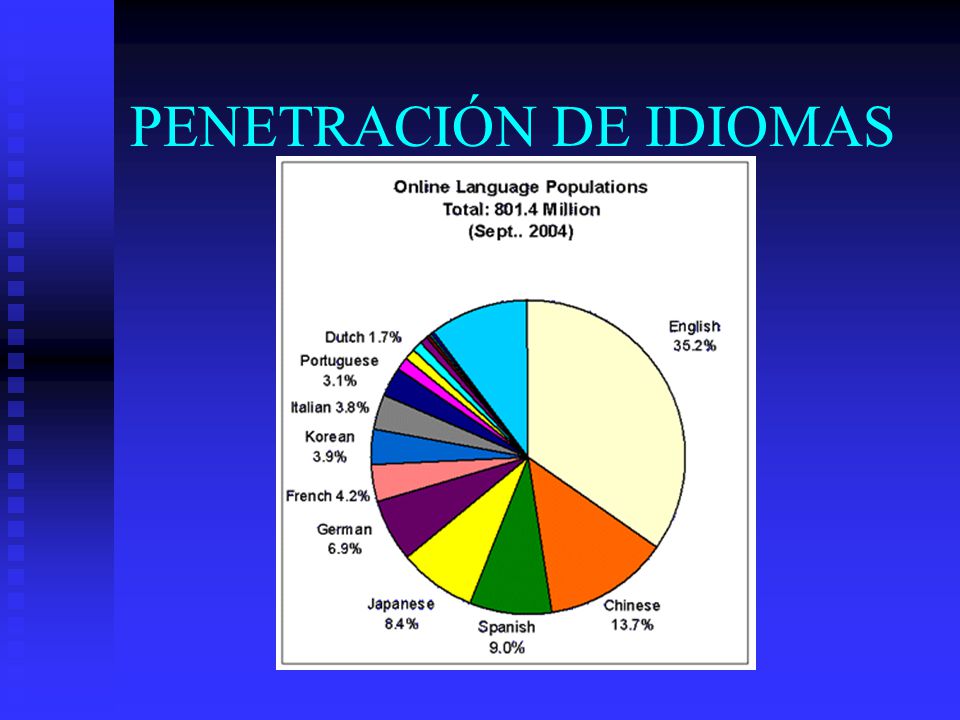 PENETRACIÓN DE IDIOMAS

Online Language Populations
Total: 801.4 Million
(Sept.. 2004)

English
35.2%

Chinese
13.7%

Spanish
9.0%

Japanese
8.4%

German
6.9%

French 4.2%

Korean
3.9%

Italian 3.8%

Portuguese
3.1%

Dutch 1.7%